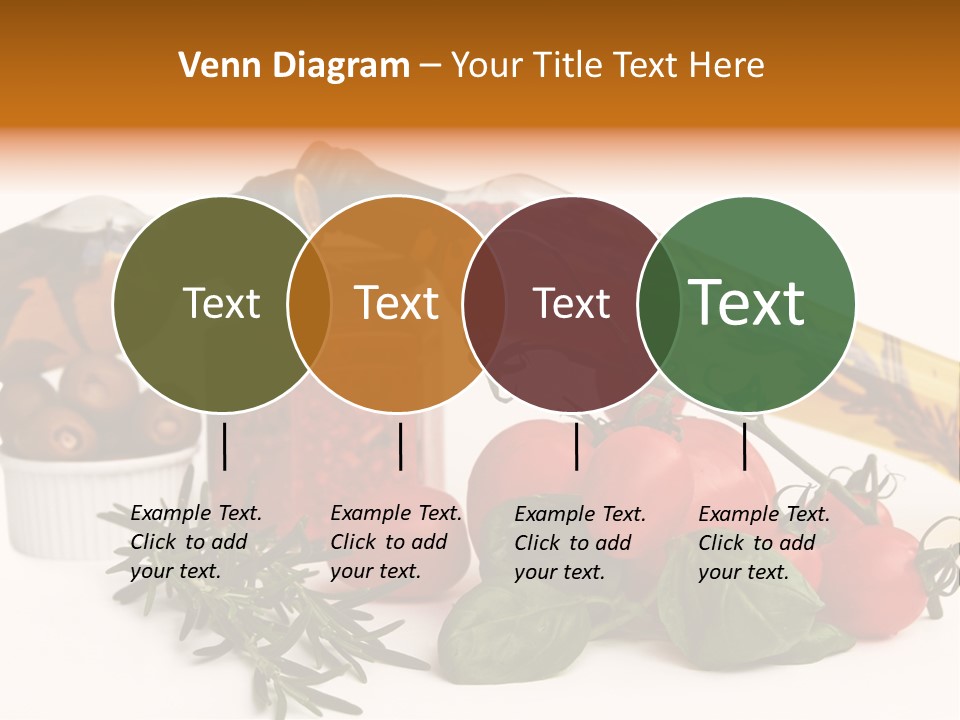 Venn Diagram – Your Title Text Here

Text

Text

Text

Text

Example Text. Click to add your text.

Example Text. Click to add your text.

Example Text. Click to add your text.

Example Text. Click to add your text.